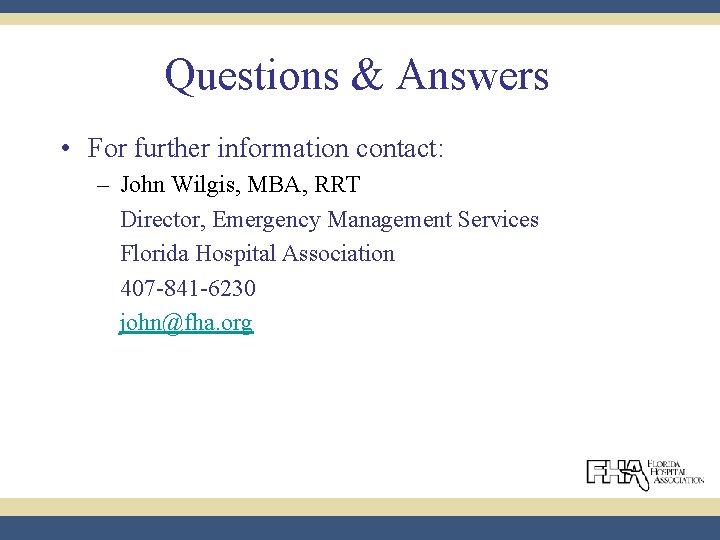 Questions & Answers

• For further information contact:

– John Wilgis, MBA, RRT
Director, Emergency Management Services
Florida Hospital Association
407-841-6230
john@fha.org

FHA FLORIDA HOSPITAL ASSOCIATION